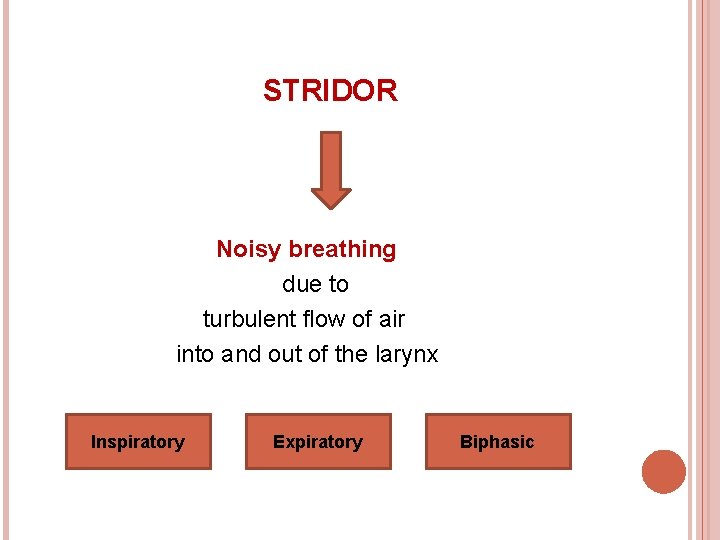 STRIDOR

Noisy breathing

due to

turbulent flow of air

into and out of the larynx

Inspiratory

Expiratory

Biphasic